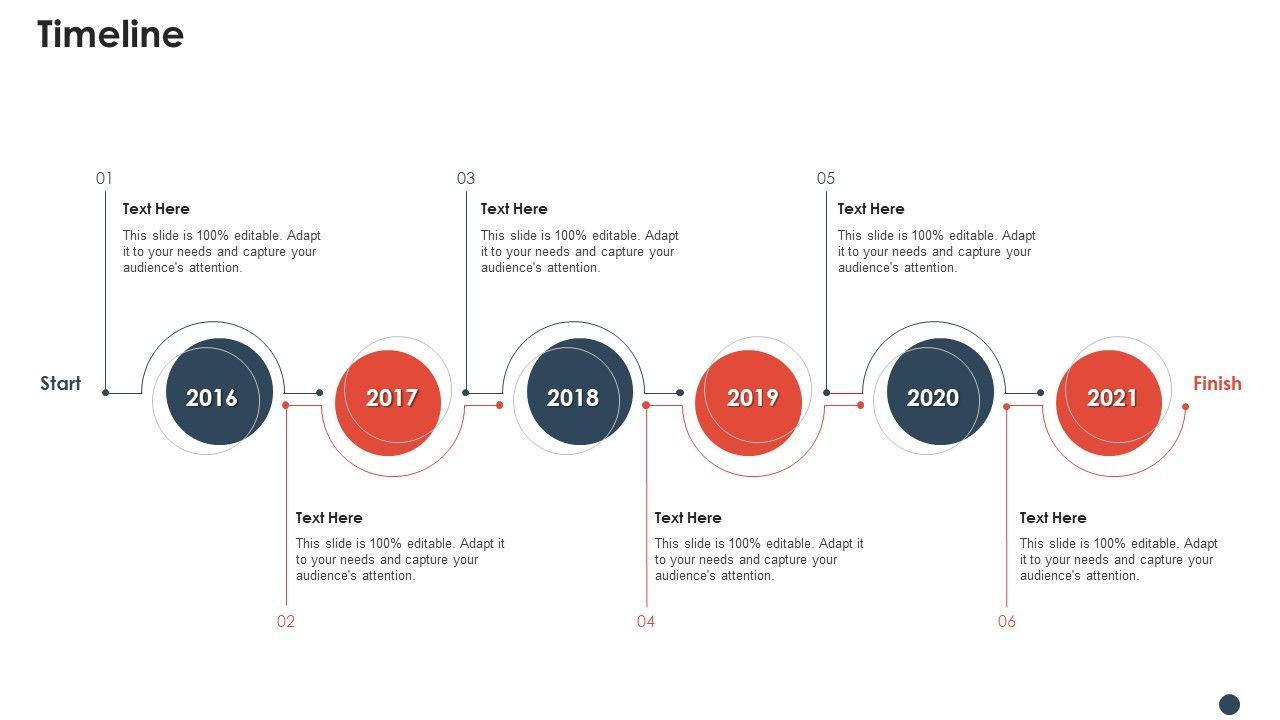 Timeline

01

Text Here

This slide is 100% editable. Adapt it to your needs and capture your audience's attention.

03

Text Here

This slide is 100% editable. Adapt it to your needs and capture your audience's attention.

05

Text Here

This slide is 100% editable. Adapt it to your needs and capture your audience's attention.

Start

2016

2017

2018

2019

2020

2021

Finish

Text Here

This slide is 100% editable. Adapt it to your needs and capture your audience's attention.

02

Text Here

This slide is 100% editable. Adapt it to your needs and capture your audience's attention.

04

Text Here

This slide is 100% editable. Adapt it to your needs and capture your audience's attention.

06